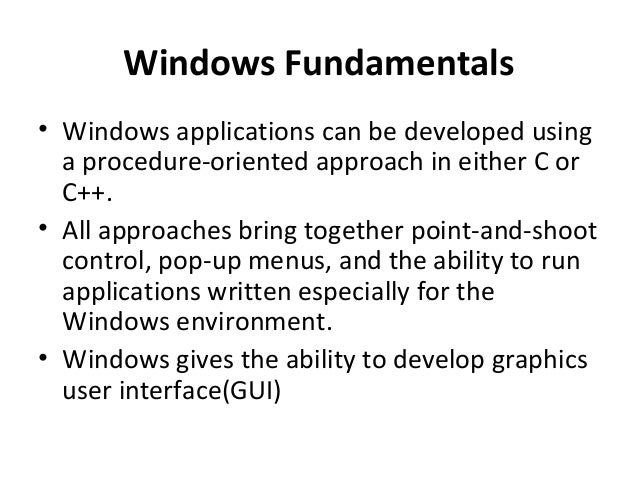 Windows Fundamentals

• Windows applications can be developed using a procedure-oriented approach in either C or C++.

• All approaches bring together point-and-shoot control, pop-up menus, and the ability to run applications written especially for the Windows environment.

• Windows gives the ability to develop graphics user interface(GUI)